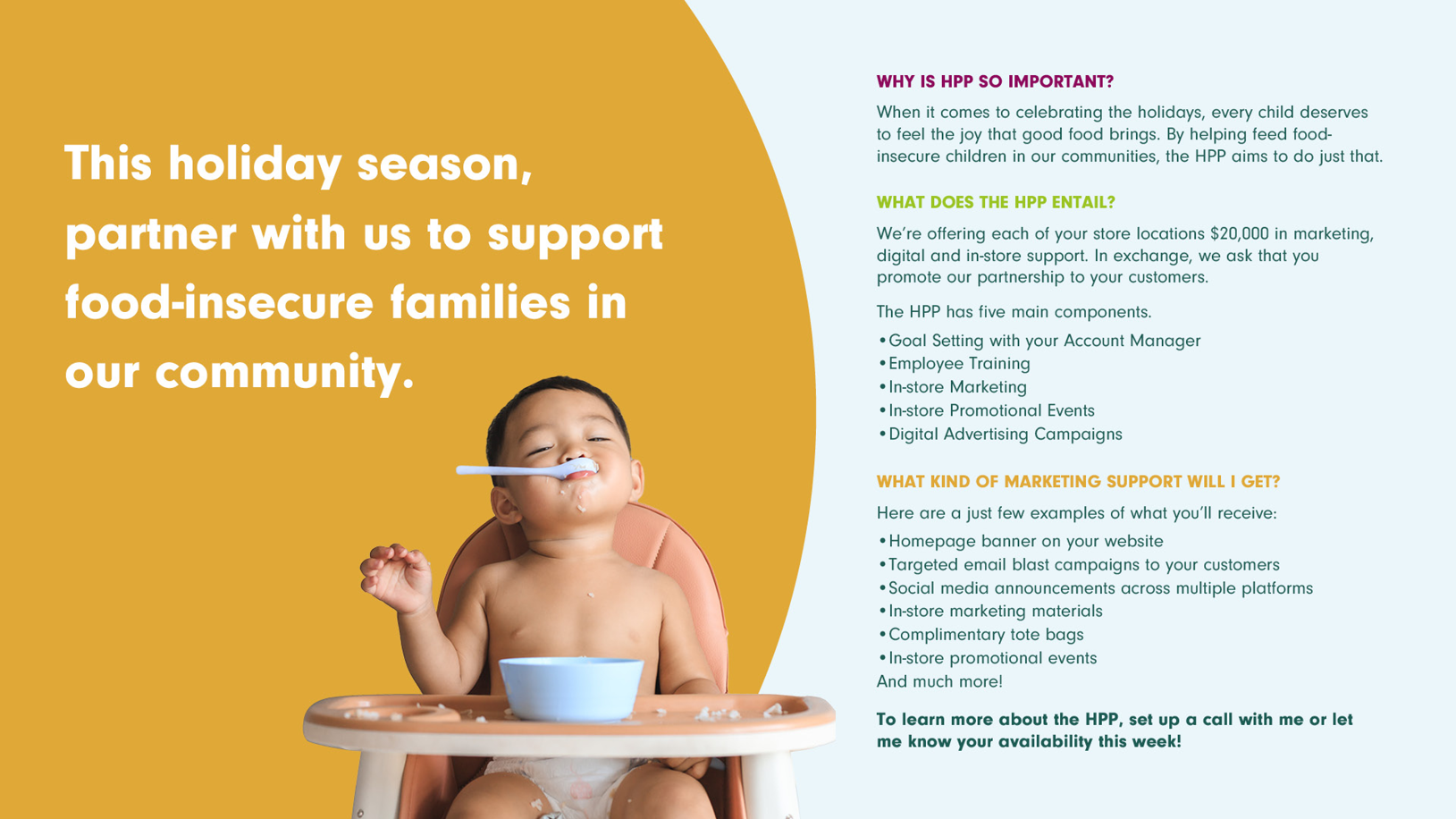 This holiday season, partner with us to support food-insecure families in our community.

WHY IS HPP SO IMPORTANT?

When it comes to celebrating the holidays, every child deserves to feel the joy that good food brings. By helping feed food-insecure children in our communities, the HPP aims to do just that.

WHAT DOES THE HPP ENTAIL?

We're offering each of your store locations $20,000 in marketing, digital and in-store support. In exchange, we ask that you promote our partnership to your customers.

The HPP has five main components.

• Goal Setting with your Account Manager
• Employee Training
• In-store Marketing
• In-store Promotional Events
• Digital Advertising Campaigns

WHAT KIND OF MARKETING SUPPORT WILL I GET?

Here are a just few examples of what you'll receive:

• Homepage banner on your website
• Targeted email blast campaigns to your customers
• Social media announcements across multiple platforms
• In-store marketing materials
• Complimentary tote bags
• In-store promotional events
And much more!

To learn more about the HPP, set up a call with me or let me know your availability this week!